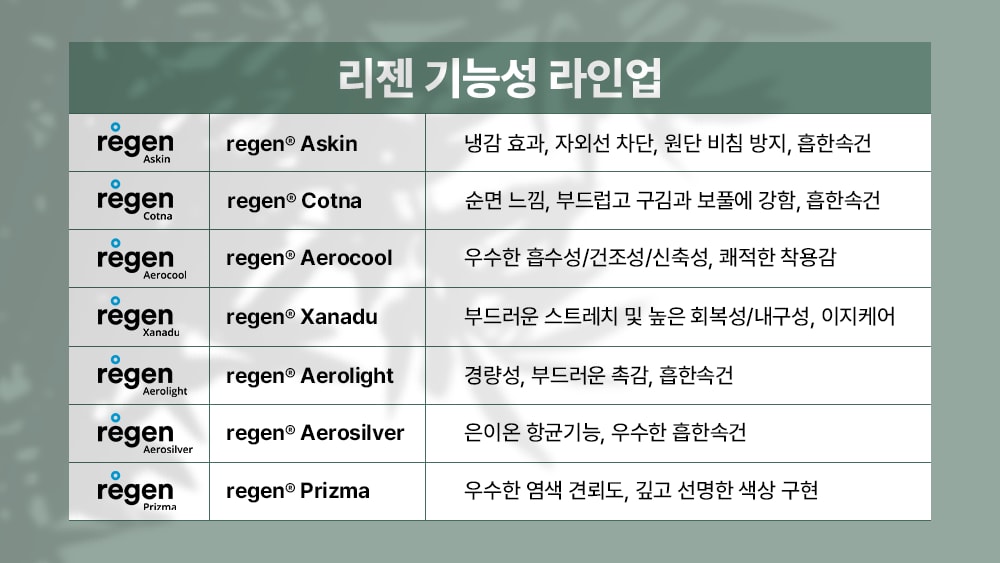 리젠 기능성 라인업

| | | |
|---|---|---|
| regen Askin | regen® Askin | 냉감 효과, 자외선 차단, 원단 비침 방지, 흡한속건 |
| regen Cotna | regen® Cotna | 순면 느낌, 부드럽고 구김과 보풀에 강함, 흡한속건 |
| regen Aerocool | regen® Aerocool | 우수한 흡수성/건조성/신축성, 쾌적한 착용감 |
| regen Xanadu | regen® Xanadu | 부드러운 스트레치 및 높은 회복성/내구성, 이지케어 |
| regen Aerolight | regen® Aerolight | 경량성, 부드러운 촉감, 흡한속건 |
| regen Aerosilver | regen® Aerosilver | 은이온 항균기능, 우수한 흡한속건 |
| regen Prizma | regen® Prizma | 우수한 염색 견뢰도, 깊고 선명한 색상 구현 |